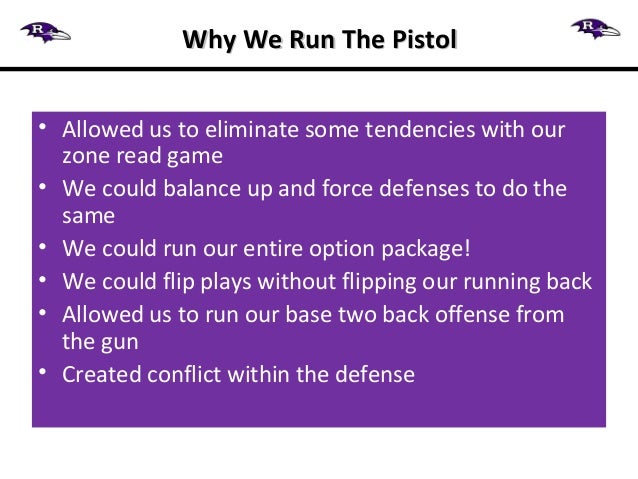 R

Why We Run The Pistol

R

• Allowed us to eliminate some tendencies with our zone read game
• We could balance up and force defenses to do the same
• We could run our entire option package!
• We could flip plays without flipping our running back
• Allowed us to run our base two back offense from the gun
• Created conflict within the defense